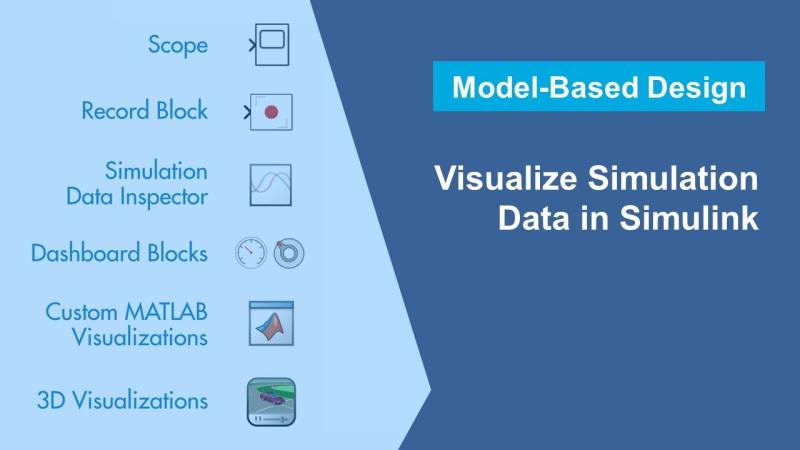 Scope

Record Block

Simulation Data Inspector

Dashboard Blocks

Custom MATLAB Visualizations

3D Visualizations

Model-Based Design

Visualize Simulation Data in Simulink